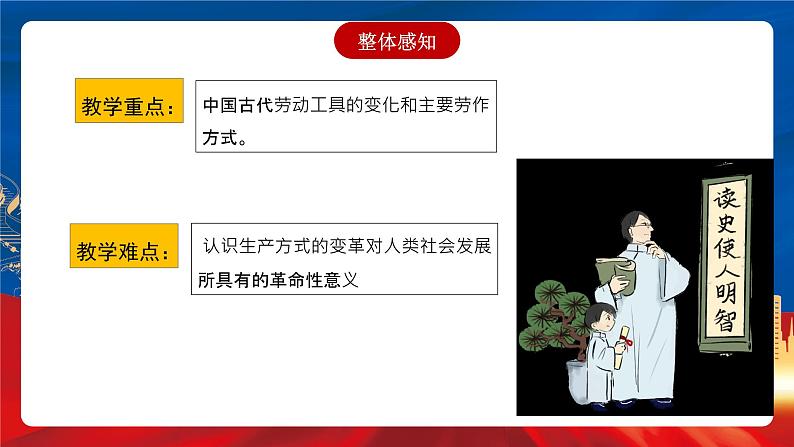 整体感知

教学重点：

中国古代劳动工具的变化和主要劳作方式。

教学难点：

认识生产方式的变革对人类社会发展所具有的革命性意义

读史使人明智